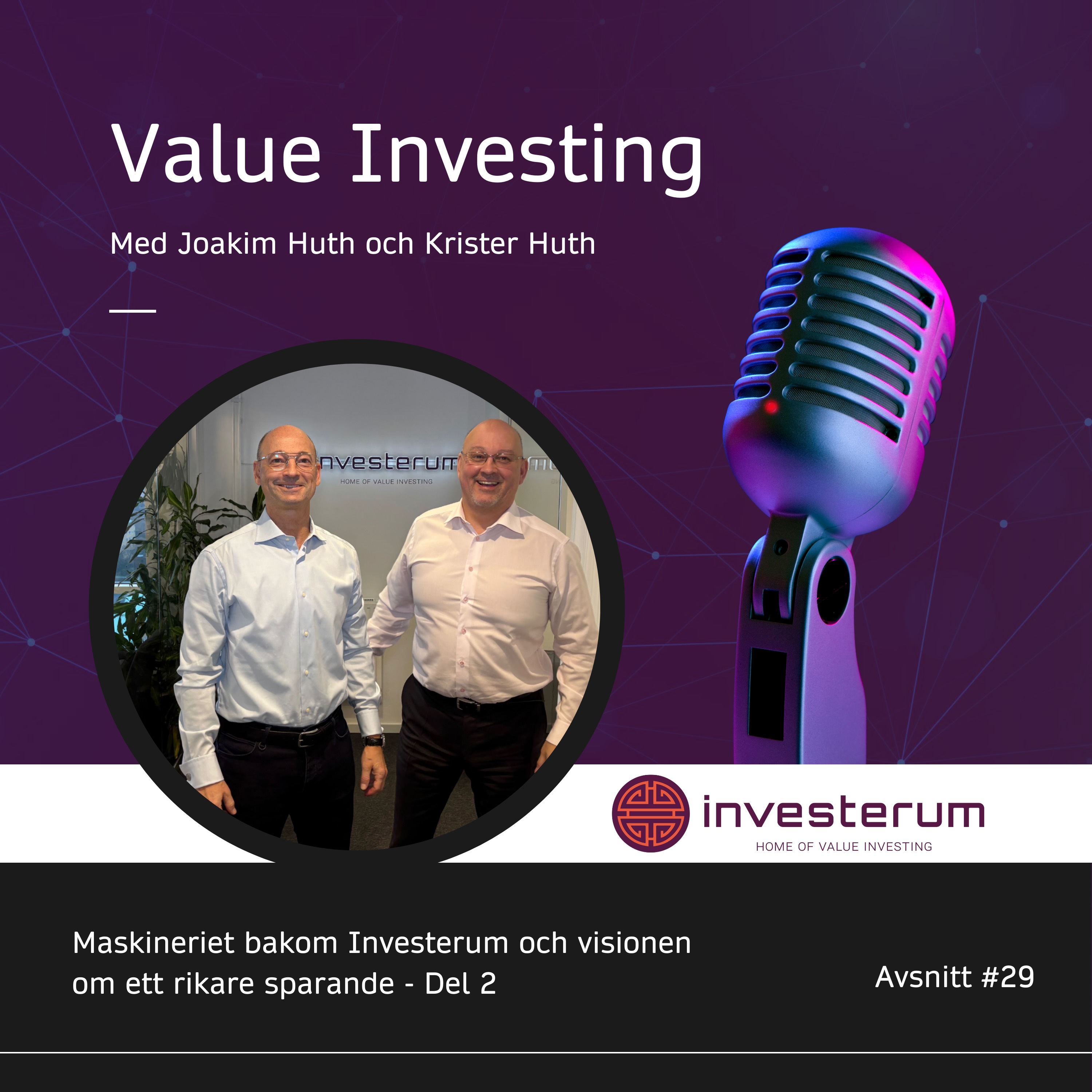 Value Investing

Med Joakim Huth och Krister Huth

nvesterum

HOME OF VALUE INVESTING

investerum

HOME OF VALUE INVESTING

Maskineriet bakom Investerum och visionen om ett rikare sparande - Del 2

Avsnitt #29